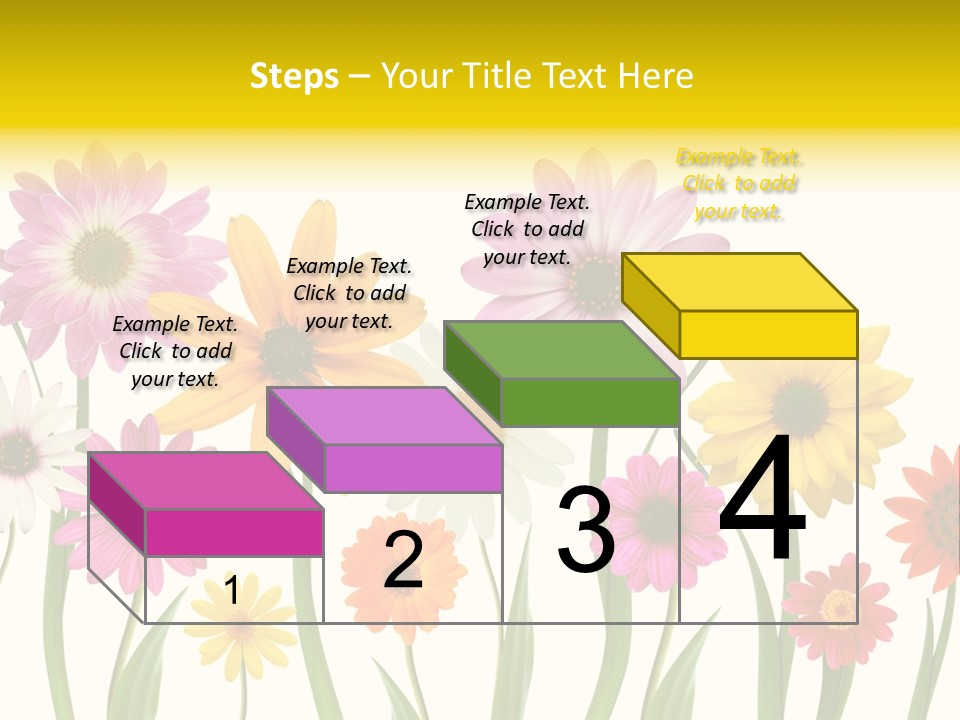 Steps – Your Title Text Here

Example Text. Click to add your text.

Example Text. Click to add your text.

Example Text. Click to add your text.

Example Text. Click to add your text.

1

2

3

4